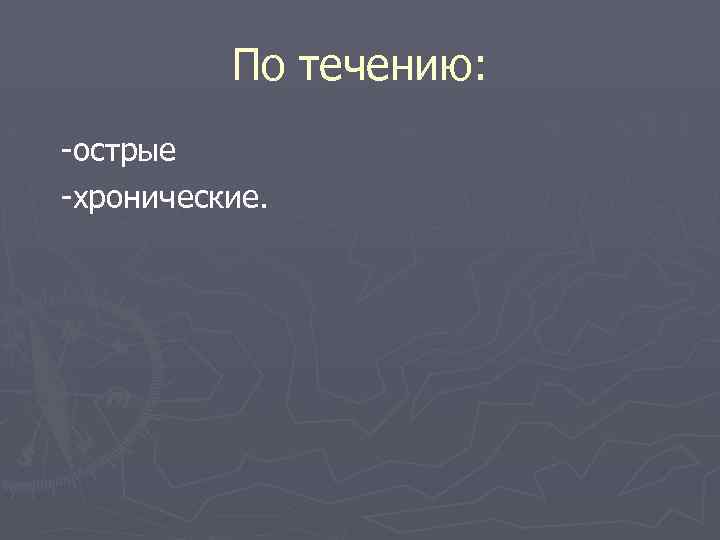 По течению:

-острые
-хронические.